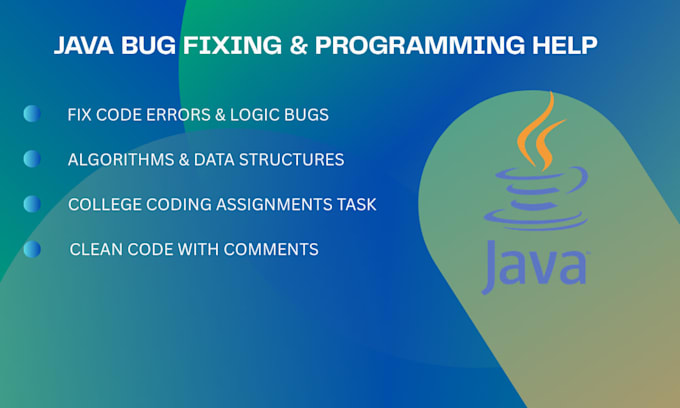 JAVA BUG FIXING & PROGRAMMING HELP

FIX CODE ERRORS & LOGIC BUGS

ALGORITHMS & DATA STRUCTURES

COLLEGE CODING ASSIGNMENTS TASK

CLEAN CODE WITH COMMENTS

Java